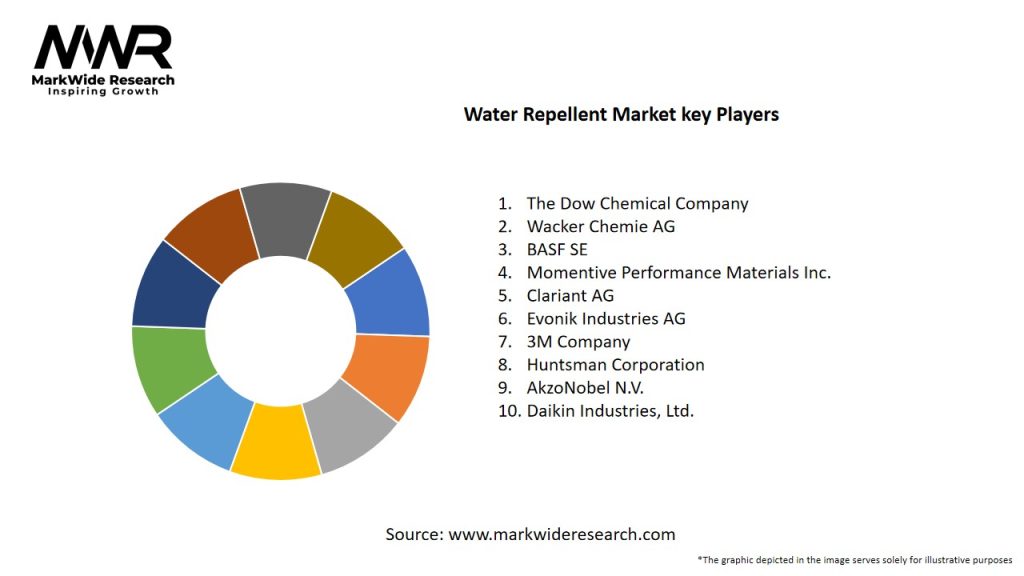 MWR
MarkWide Research
Inspiring Growth

Water Repellent Market key Players

1. The Dow Chemical Company
2. Wacker Chemie AG
3. BASF SE
4. Momentive Performance Materials Inc.
5. Clariant AG
6. Evonik Industries AG
7. 3M Company
8. Huntsman Corporation
9. AkzoNobel N.V.
10. Daikin Industries, Ltd.

Source: www.markwideresearch.com

*The graphic depicted in the image serves solely for illustrative purposes